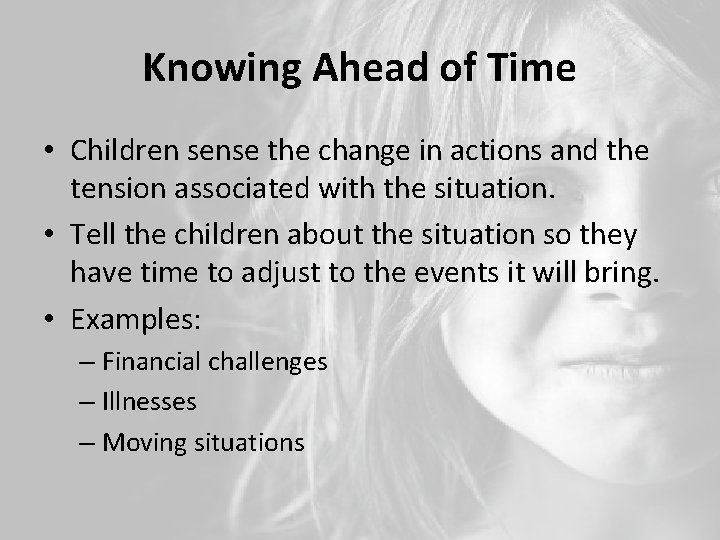 Knowing Ahead of Time

• Children sense the change in actions and the tension associated with the situation.
• Tell the children about the situation so they have time to adjust to the events it will bring.
• Examples:
– Financial challenges
– Illnesses
– Moving situations